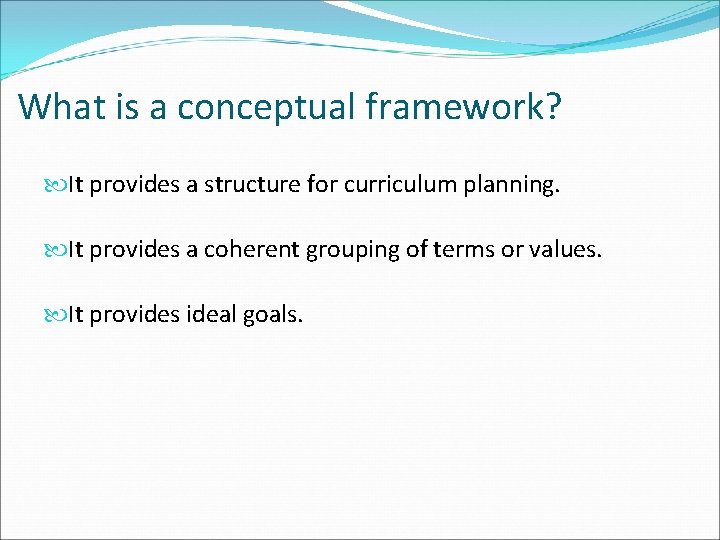 What is a conceptual framework?

It provides a structure for curriculum planning.

It provides a coherent grouping of terms or values.

It provides ideal goals.